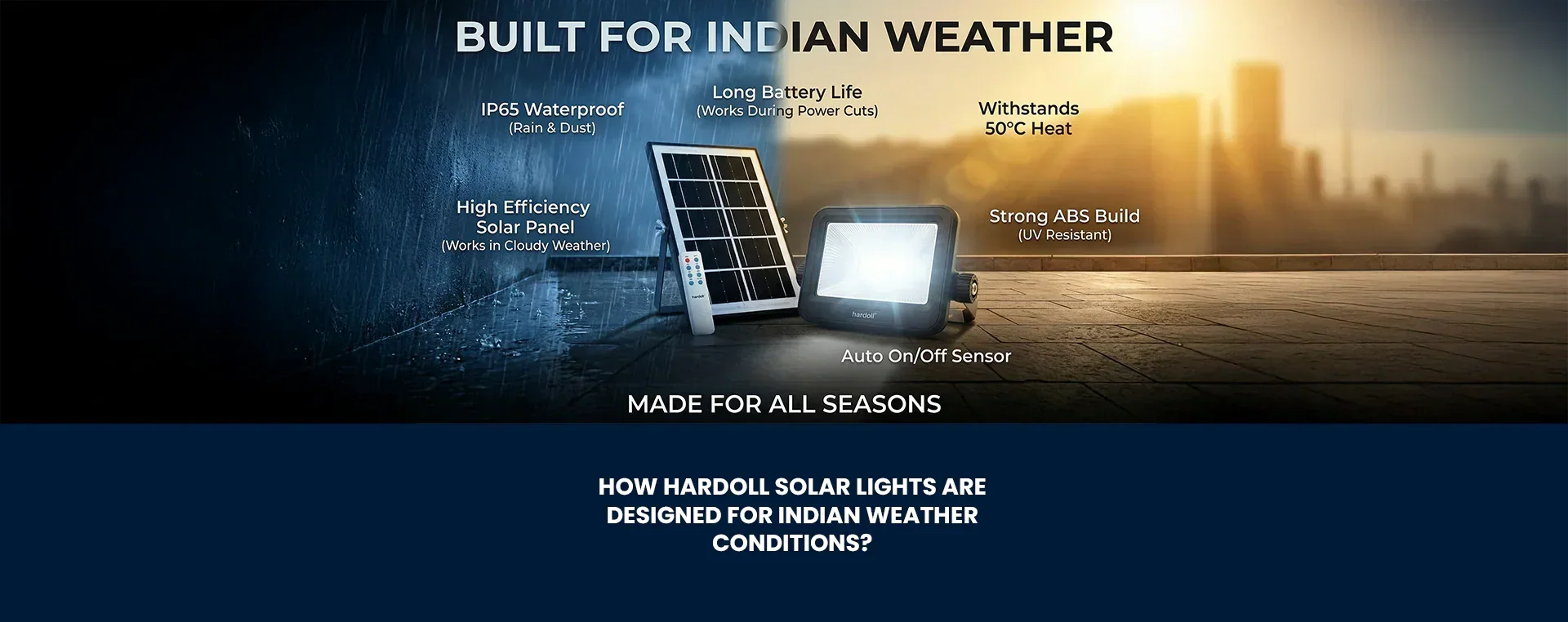 BUILT FOR INDIAN WEATHER

IP65 Waterproof
(Rain & Dust)

Long Battery Life
(Works During Power Cuts)

Withstands
50°C Heat

High Efficiency
Solar Panel
(Works in Cloudy Weather)

Strong ABS Build
(UV Resistant)

hardoll

hardoll

Auto On/Off Sensor

MADE FOR ALL SEASONS

HOW HARDOLL SOLAR LIGHTS ARE DESIGNED FOR INDIAN WEATHER CONDITIONS?